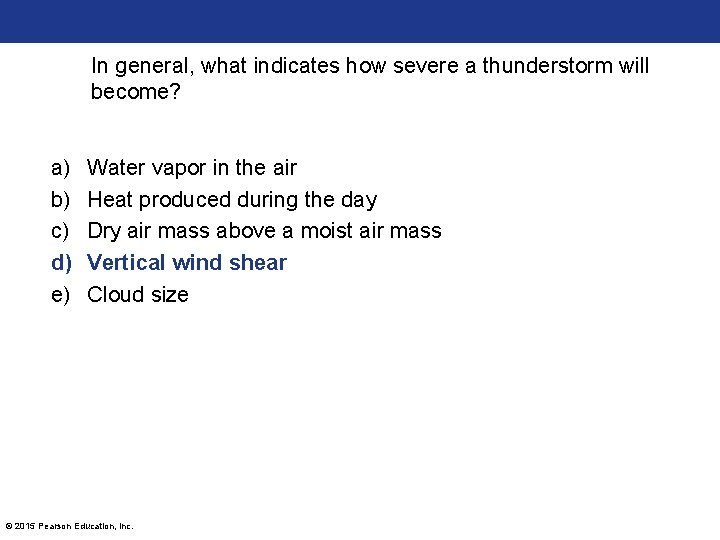 In general, what indicates how severe a thunderstorm will become?

a) Water vapor in the air
b) Heat produced during the day
c) Dry air mass above a moist air mass
d) Vertical wind shear
e) Cloud size

© 2015 Pearson Education, Inc.